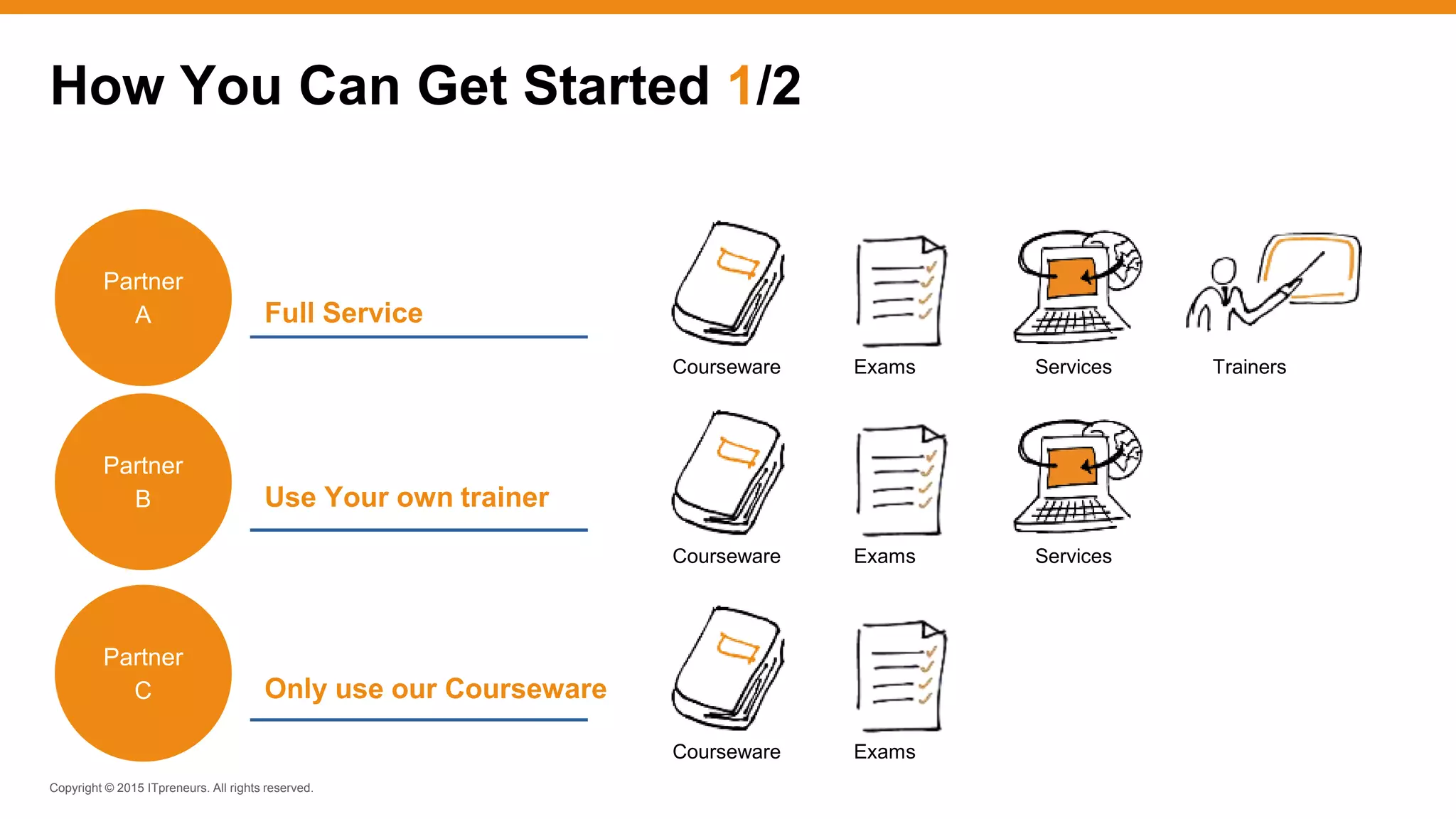 How You Can Get Started 1/2

Partner A

Full Service

Courseware Exams Services Trainers

Partner B

Use Your own trainer

Courseware Exams Services

Partner C

Only use our Courseware

Courseware Exams

Copyright © 2015 ITpreneurs. All rights reserved.